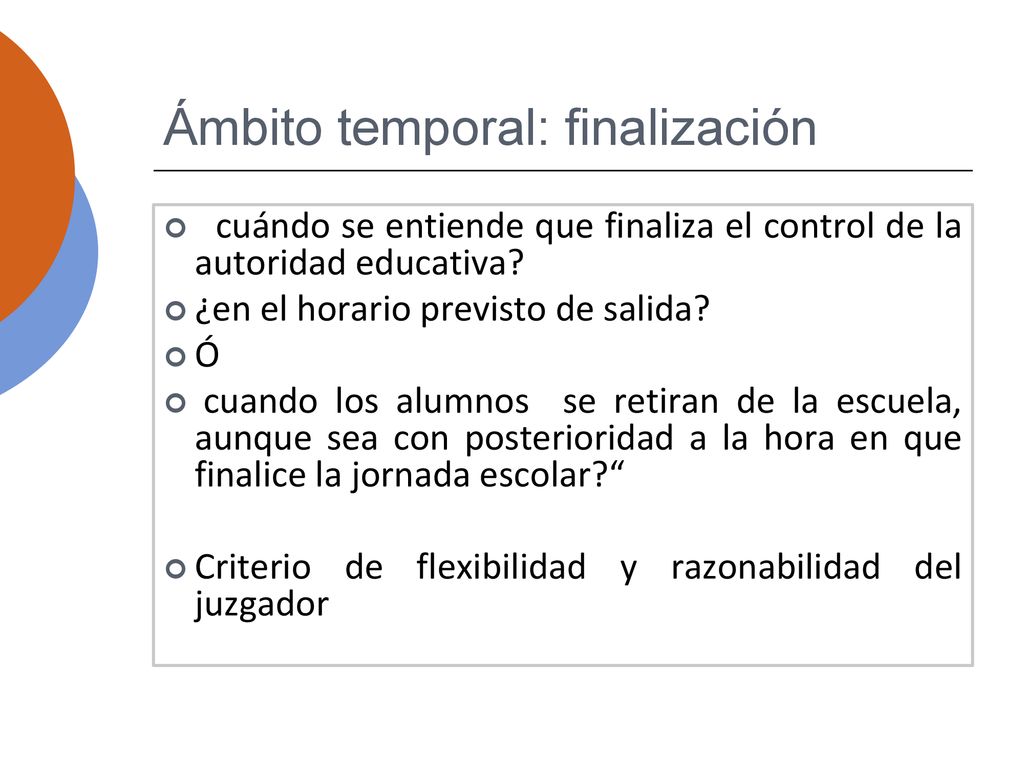 Ámbito temporal: finalización

cuándo se entiende que finaliza el control de la autoridad educativa?

¿en el horario previsto de salida?

Ó

cuando los alumnos se retiran de la escuela, aunque sea con posterioridad a la hora en que finalice la jornada escolar?“

Criterio de flexibilidad y razonabilidad del juzgador